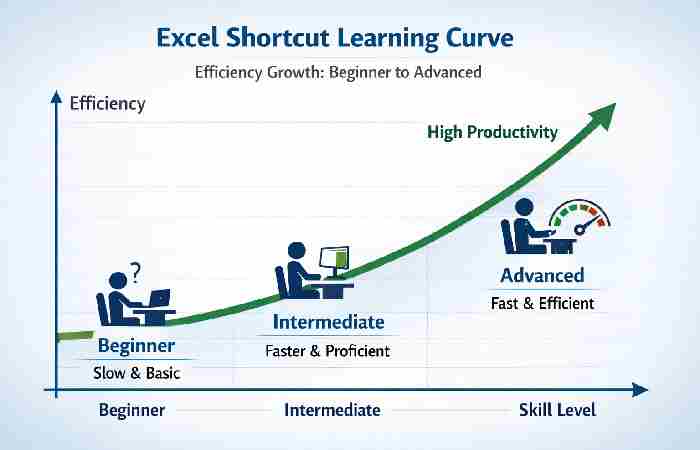 Excel Shortcut Learning Curve

Efficiency Growth: Beginner to Advanced

Efficiency

High Productivity

?

Beginner
Slow & Basic

Intermediate
Faster & Proficient

Advanced
Fast & Efficient

Beginner
Intermediate
Skill Level